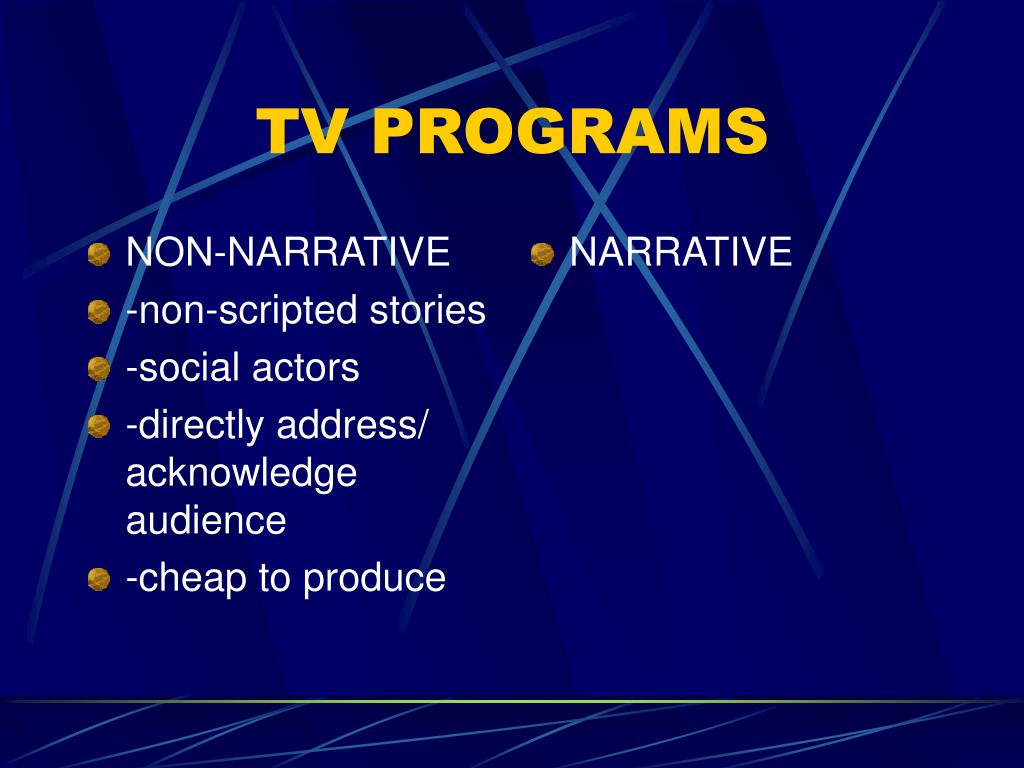 TV PROGRAMS

NON-NARRATIVE
-non-scripted stories
-social actors
-directly address/ acknowledge audience
-cheap to produce

NARRATIVE